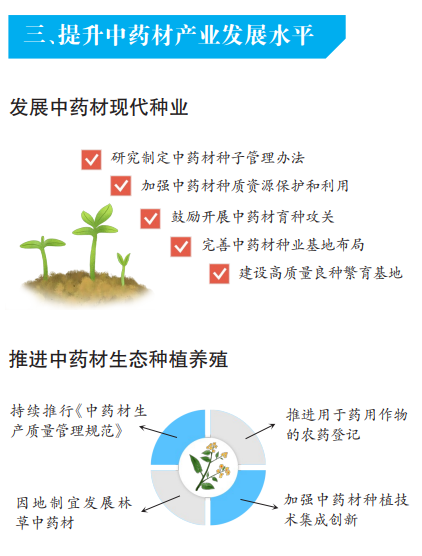 三、提升中药材产业发展水平

发展中药材现代种业

研究制定中药材种子管理办法

加强中药材种质资源保护和利用

鼓励开展中药材育种攻关

完善中药材种业基地布局

建设高质量良种繁育基地

推进中药材生态种植养殖

持续推行《中药材生产质量管理规范》

推进用于药用作物的农药登记

因地制宜发展林草中药材

加强中药材种植技术集成创新